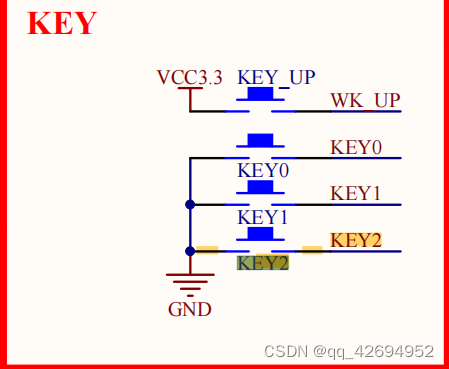 KEY

VCC3.3
KEY_UP
WK_UP
KEY0
KEY0
KEY1
KEY1
KEY2
KEY2
GND

CSDN @qq_42694952